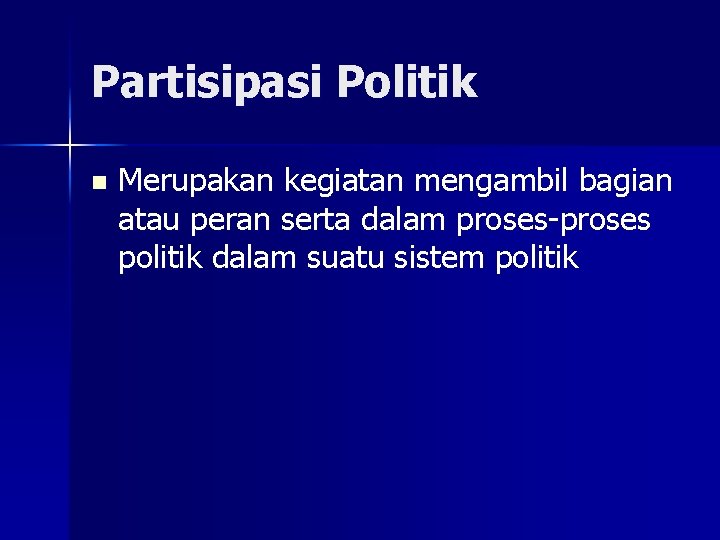 Partisipasi Politik

- Merupakan kegiatan mengambil bagian atau peran serta dalam proses-proses politik dalam suatu sistem politik